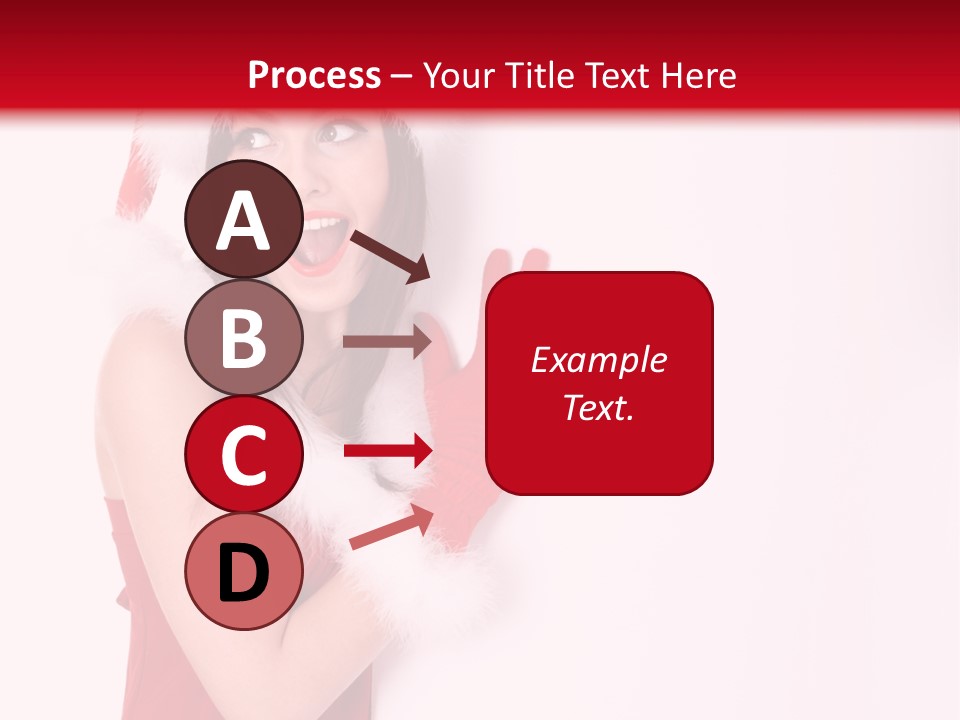 Process – Your Title Text Here

A

B

C

D

Example Text.